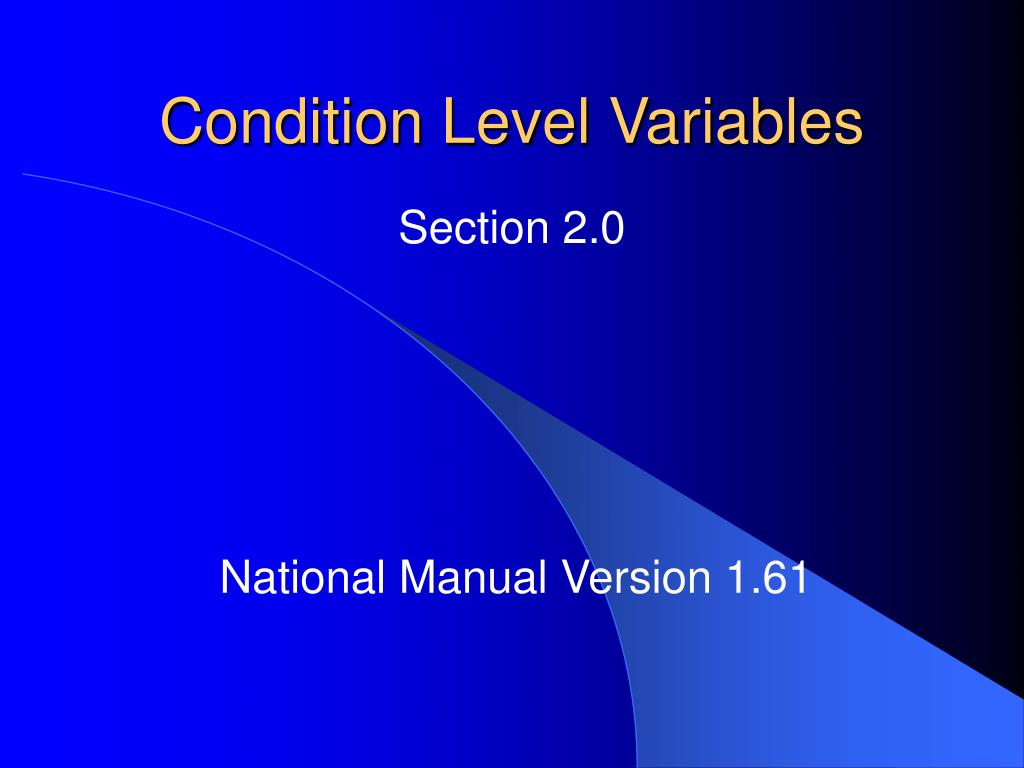 Condition Level Variables

Section 2.0

National Manual Version 1.61